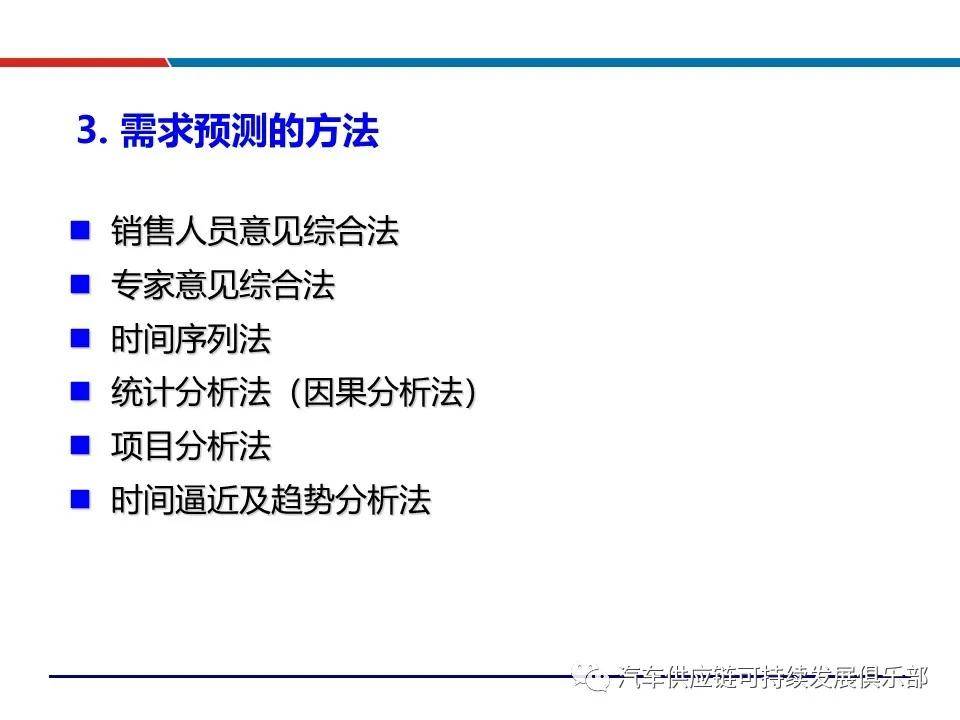 3. 需求预测的方法

■ 销售人员意见综合法
■ 专家意见综合法
■ 时间序列法
■ 统计分析法（因果分析法）
■ 项目分析法
■ 时间逼近及趋势分析法

汽车供应链可持续发展俱乐部